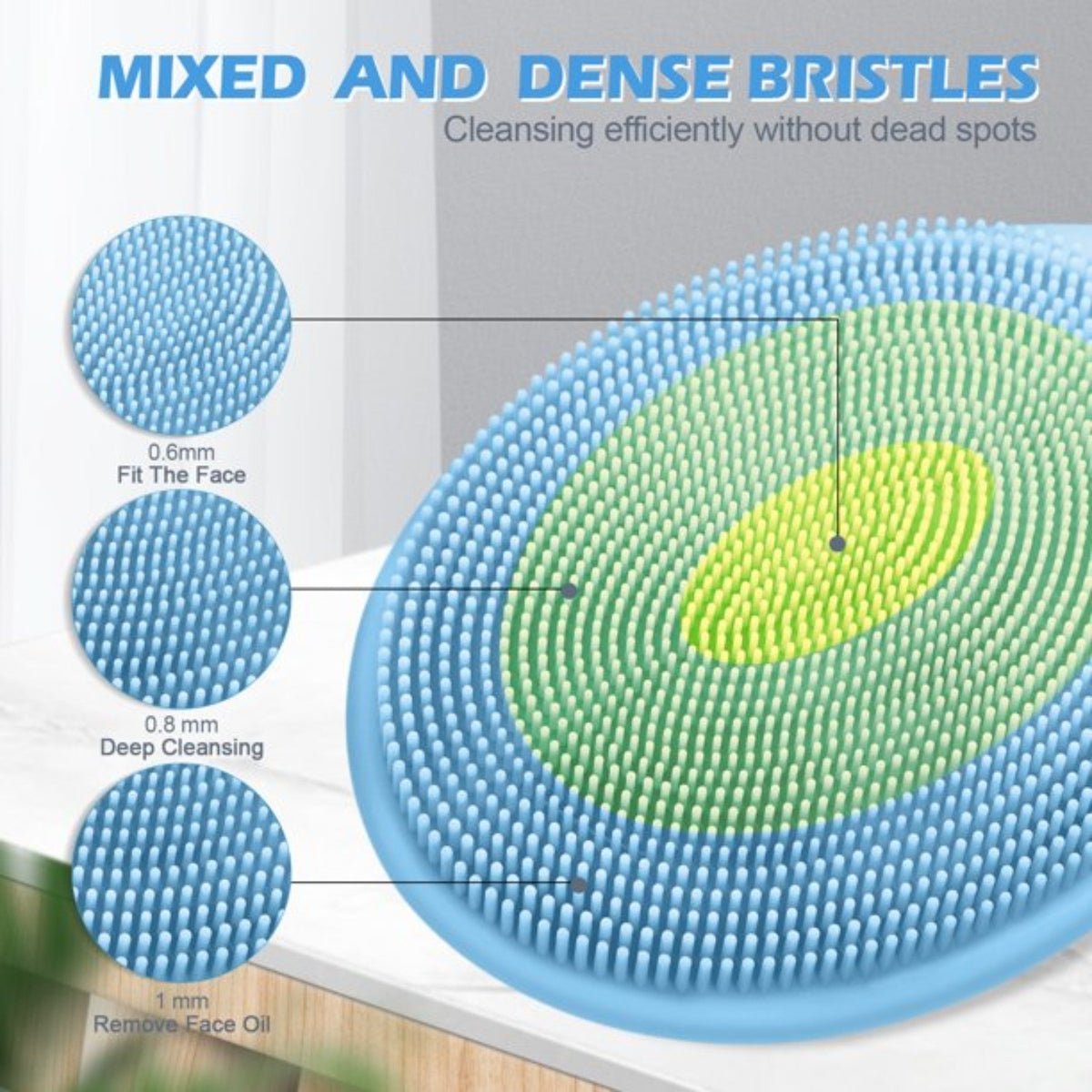 MIXED AND DENSE BRISTLES
Cleansing efficiently without dead spots

0.6mm
Fit The Face

0.8 mm
Deep Cleansing

1 mm
Remove Face Oil